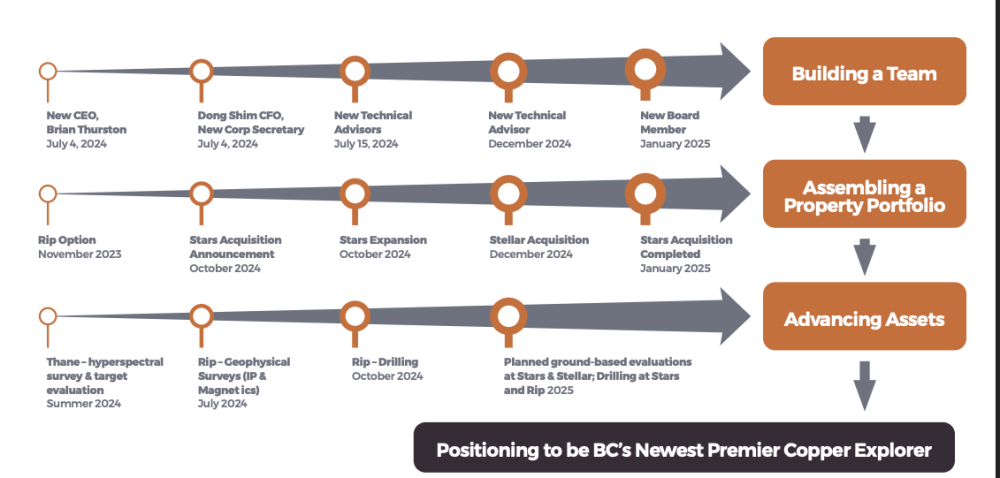 New CEO, Brian Thurston
July 4, 2024

Dong Shim CFO, New Corp Secretary
July 4, 2024

New Technical Advisors
July 15, 2024

New Technical Advisor
December 2024

New Board Member
January 2025

Building a Team

Rip Option
November 2023

Stars Acquisition Announcement
October 2024

Stars Expansion
October 2024

Stellar Acquisition
December 2024

Stars Acquisition Completed
January 2025

Assembling a Property Portfolio

Thane – hyperspectral survey & target evaluation
Summer 2024

Rip – Geophysical Surveys (IP & Magnet ics)
July 2024

Rip – Drilling
October 2024

Planned ground-based evaluations at Stars & Stellar; Drilling at Stars and Rip 2025

Advancing Assets

Positioning to be BC's Newest Premier Copper Explorer